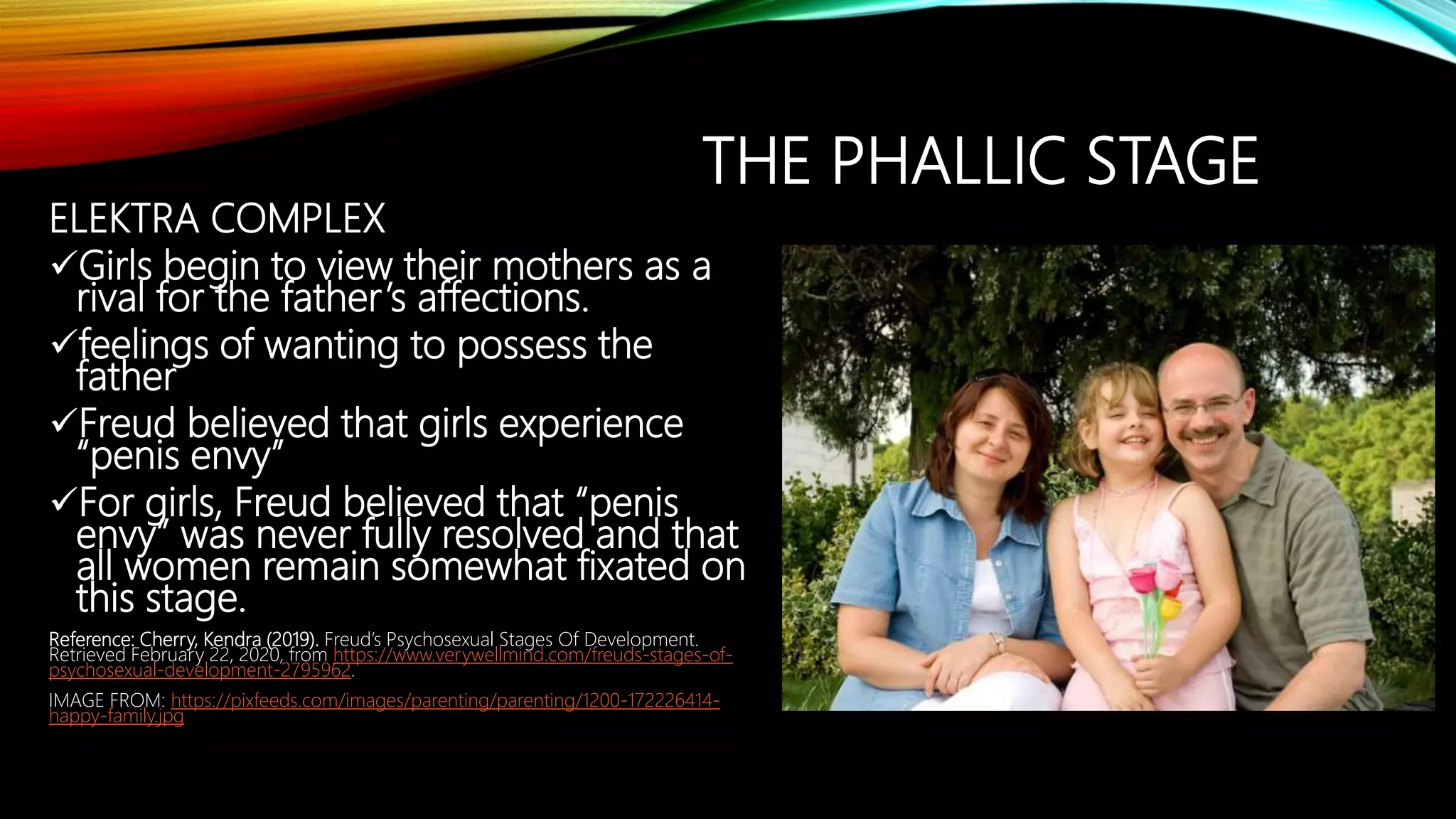 THE PHALLIC STAGE

ELEKTRA COMPLEX

✓Girls begin to view their mothers as a rival for the father's affections.

✓feelings of wanting to possess the father

✓Freud believed that girls experience "penis envy"

✓For girls, Freud believed that "penis envy" was never fully resolved and that all women remain somewhat fixated on this stage.

Reference: Cherry, Kendra (2019). Freud's Psychosexual Stages Of Development. Retrieved February 22, 2020, from https://www.verywellmind.com/freuds-stages-of-psychosexual-development-2795962.

IMAGE FROM: https://pixfeeds.com/images/parenting/parenting/1200-172226414-happy-family.jpg